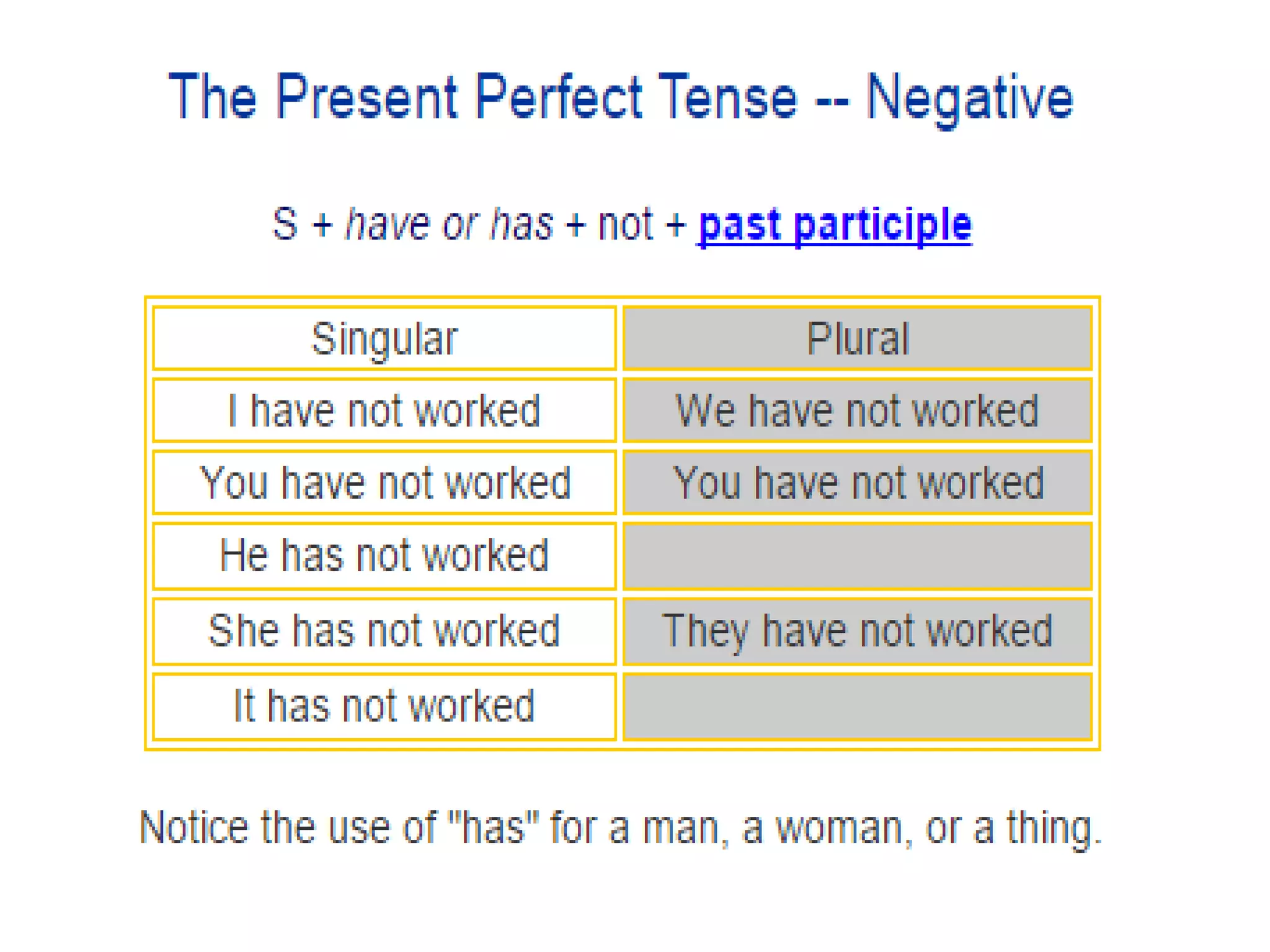 The Present Perfect Tense -- Negative

S + have or has + not + past participle

| Singular | Plural |
|---|---|
| I have not worked | We have not worked |
| You have not worked | You have not worked |
| He has not worked | |
| She has not worked | They have not worked |
| It has not worked | |

Notice the use of "has" for a man, a woman, or a thing.